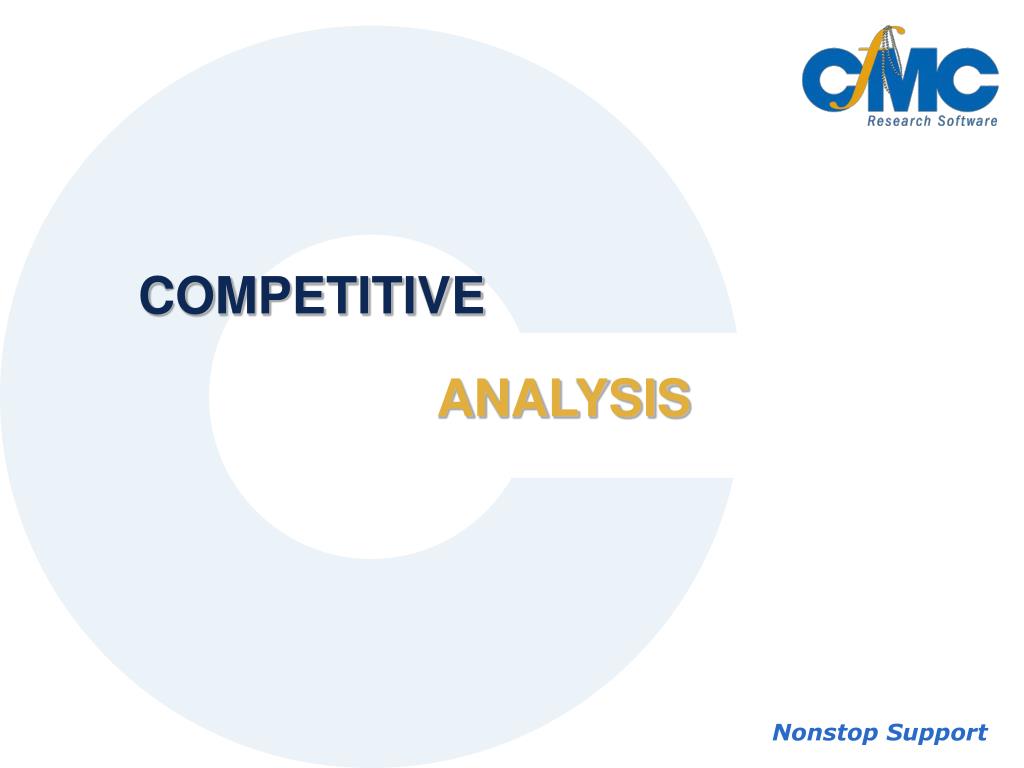 CfMC
Research Software

COMPETITIVE

ANALYSIS

Nonstop Support